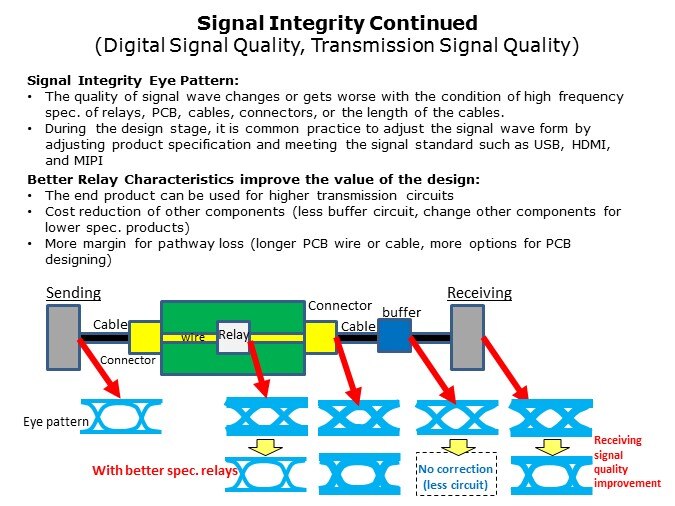 Signal Integrity Continued
(Digital Signal Quality, Transmission Signal Quality)

Signal Integrity Eye Pattern:
• The quality of signal wave changes or gets worse with the condition of high frequency spec. of relays, PCB, cables, connectors, or the length of the cables.
• During the design stage, it is common practice to adjust the signal wave form by adjusting product specification and meeting the signal standard such as USB, HDMI, and MIPI

Better Relay Characteristics improve the value of the design:
• The end product can be used for higher transmission circuits
• Cost reduction of other components (less buffer circuit, change other components for lower spec. products)
• More margin for pathway loss (longer PCB wire or cable, more options for PCB designing)

Sending
Cable
Connector
wire
Relay
Connector
Cable
buffer
Receiving

Eye pattern

With better spec. relays
No correction (less circuit)
Receiving signal quality improvement